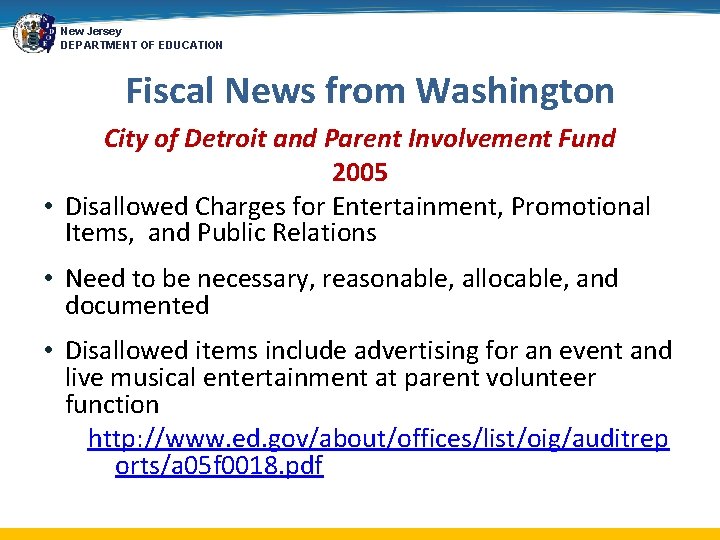 New Jersey
DEPARTMENT OF EDUCATION

Fiscal News from Washington

City of Detroit and Parent Involvement Fund
2005

• Disallowed Charges for Entertainment, Promotional Items, and Public Relations

• Need to be necessary, reasonable, allocable, and documented

• Disallowed items include advertising for an event and live musical entertainment at parent volunteer function

http://www.ed.gov/about/offices/list/oig/auditreports/a05f0018.pdf